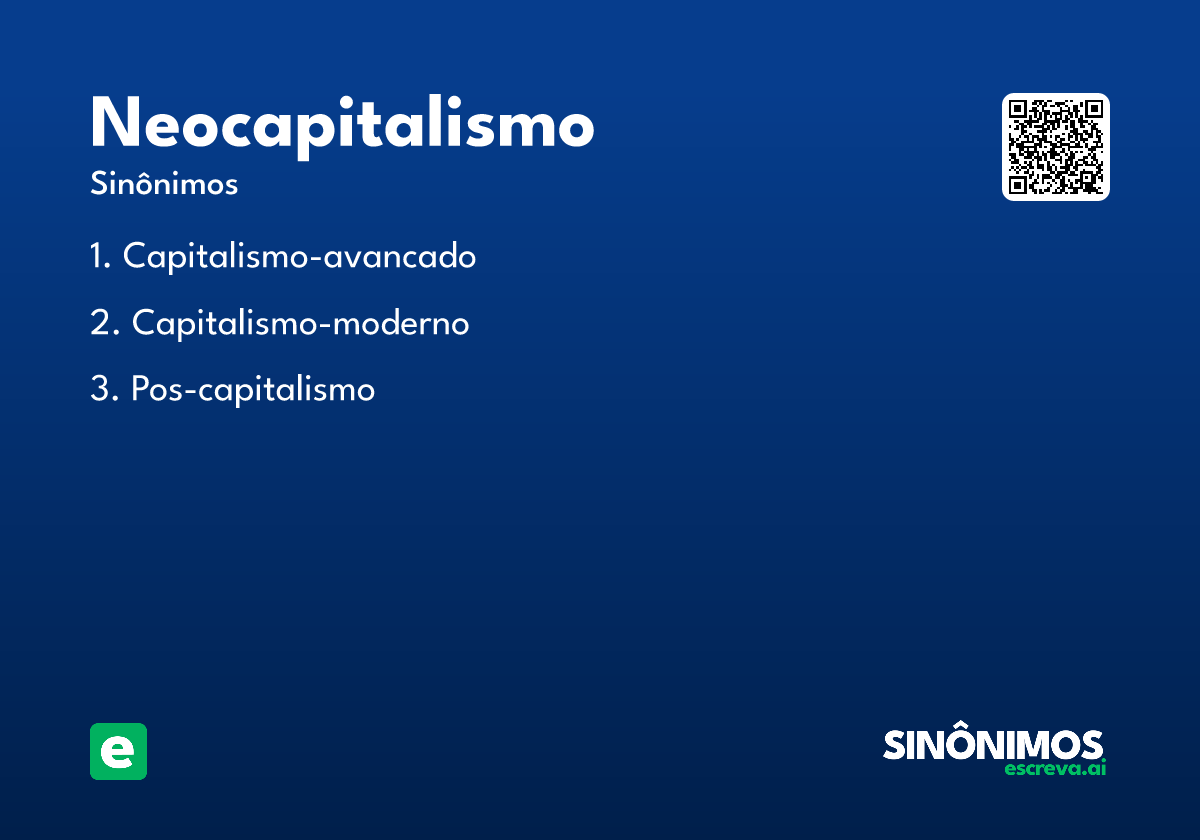 Neocapitalismo

Sinônimos

1. Capitalismo-avancado

2. Capitalismo-moderno

3. Pos-capitalismo

e

SINÔNIMOS
escreva.ai